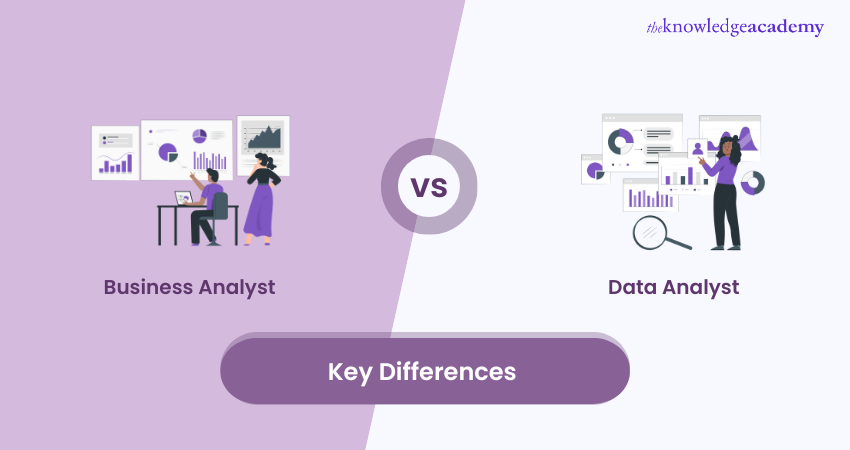 theknowledgeacademy

VS

Business Analyst

Data Analyst

Key Differences